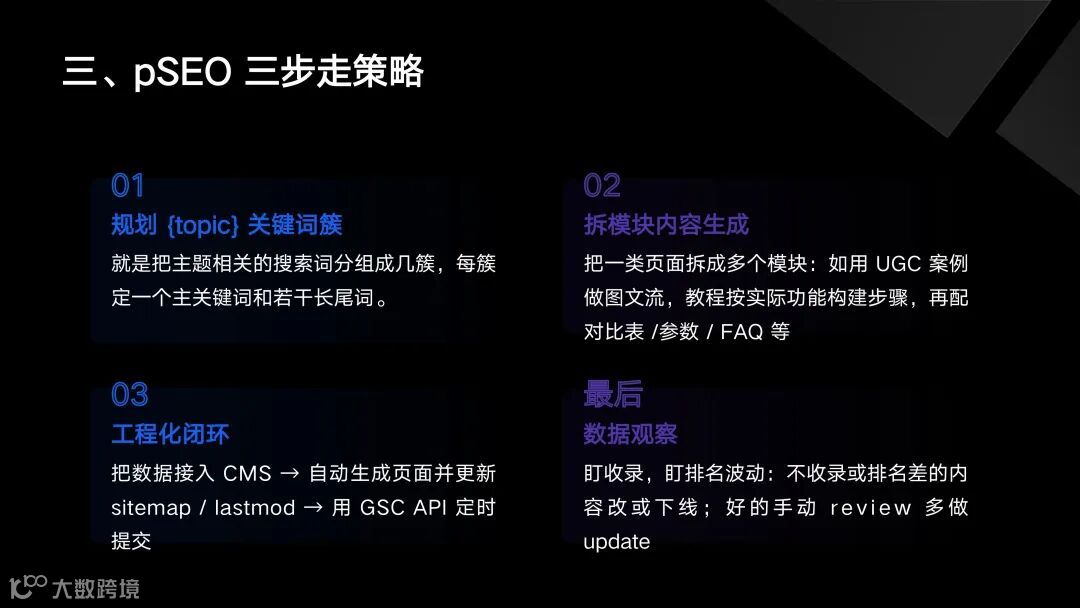 三、pSEO 三步走策略

01
规划 {topic} 关键词簇
就是把主题相关的搜索词分组成几簇，每簇定一个主关键词和若干长尾词。

02
拆模块内容生成
把一类页面拆成多个模块：如用 UGC 案例做图文流，教程按实际功能构建步骤，再配对比表 /参数 / FAQ 等

03
工程化闭环
把数据接入 CMS → 自动生成页面并更新 sitemap / lastmod → 用 GSC API 定时提交

最后
数据观察
盯收录，盯排名波动：不收录或排名差的内容改或下线；好的手动 review 多做 update

大数跨境